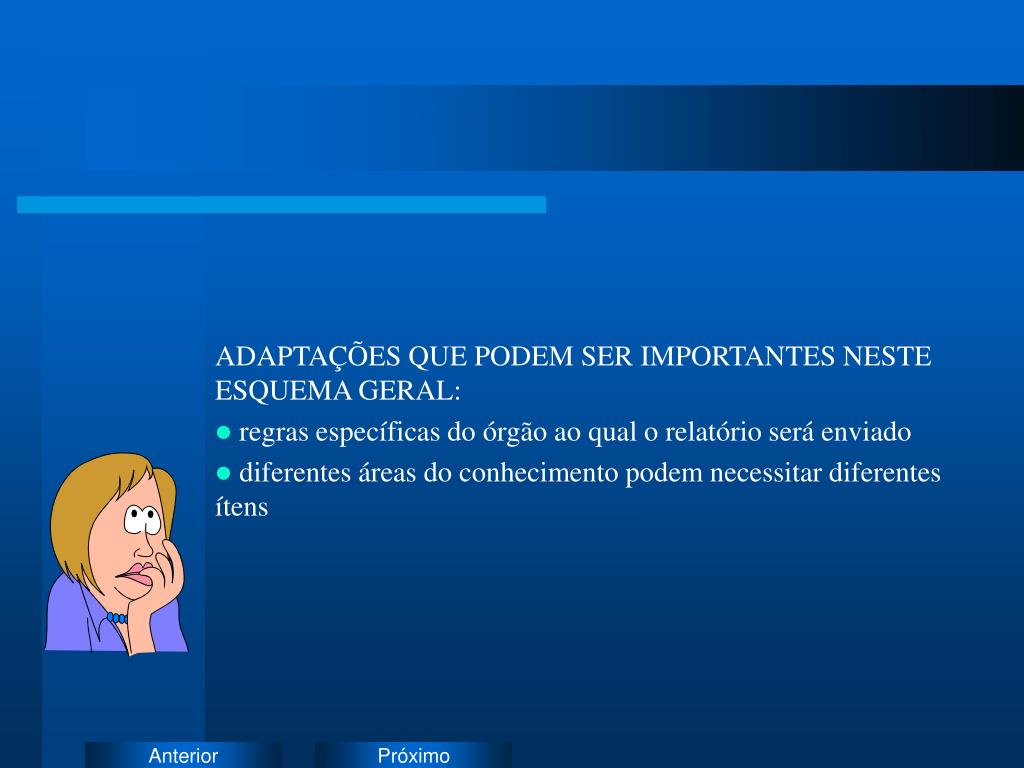 ADAPTAÇÕES QUE PODEM SER IMPORTANTES NESTE ESQUEMA GERAL:

● regras específicas do órgão ao qual o relatório será enviado

● diferentes áreas do conhecimento podem necessitar diferentes ítens

Anterior

Próximo